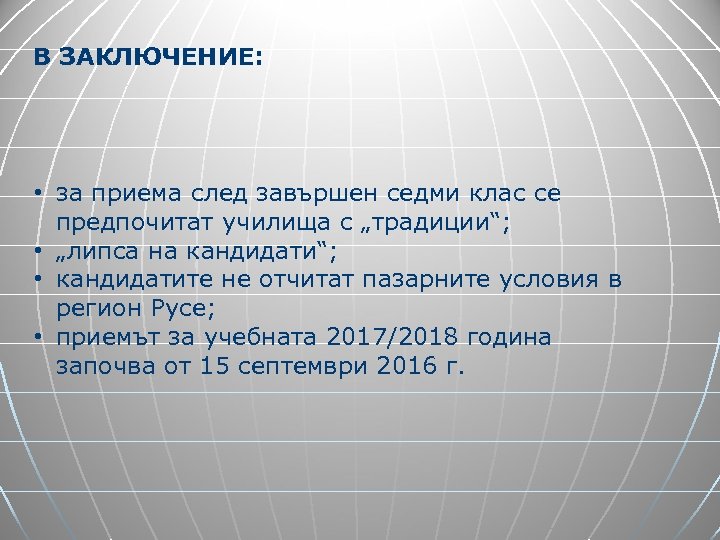 В ЗАКЛЮЧЕНИЕ:

• за приема след завършен седми клас се предпочитат училища с „традиции“;
• „липса на кандидати“;
• кандидатите не отчитат пазарните условия в регион Русе;
• приемът за учебната 2017/2018 година започва от 15 септември 2016 г.